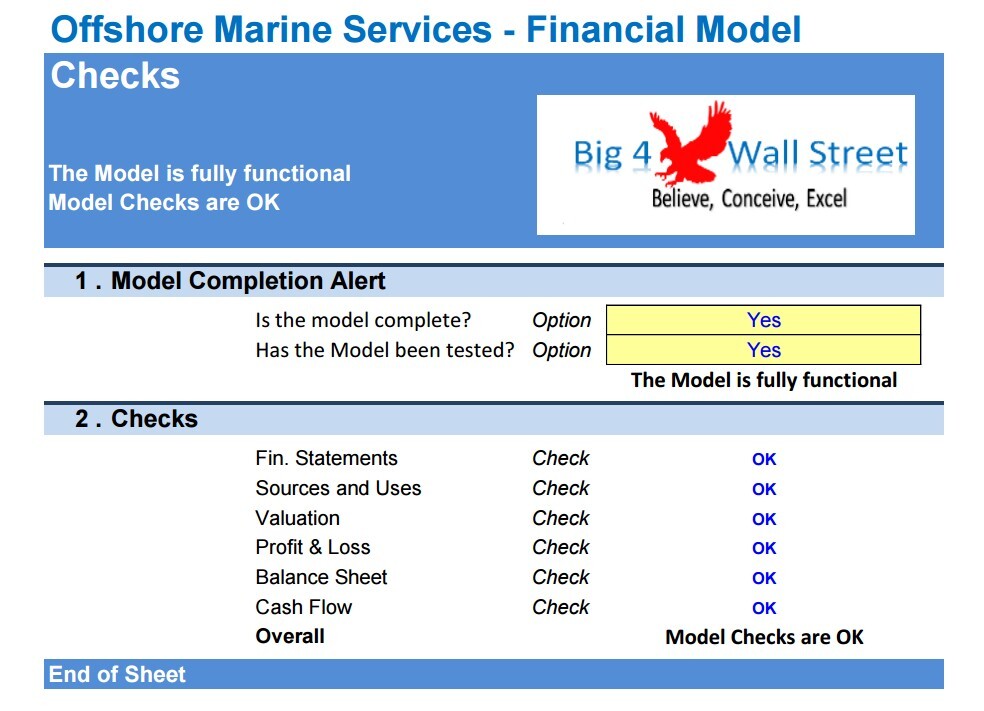 Offshore Marine Services - Financial Model

Checks

The Model is fully functional
Model Checks are OK

Big 4 Wall Street
Believe, Conceive, Excel

1 . Model Completion Alert

| | | |
|---|---|---|
| Is the model complete? | Option | Yes |
| Has the Model been tested? | Option | Yes |
| | | The Model is fully functional |

2 . Checks

| | | |
|---|---|---|
| Fin. Statements | Check | OK |
| Sources and Uses | Check | OK |
| Valuation | Check | OK |
| Profit & Loss | Check | OK |
| Balance Sheet | Check | OK |
| Cash Flow | Check | OK |
| Overall | | Model Checks are OK |

End of Sheet